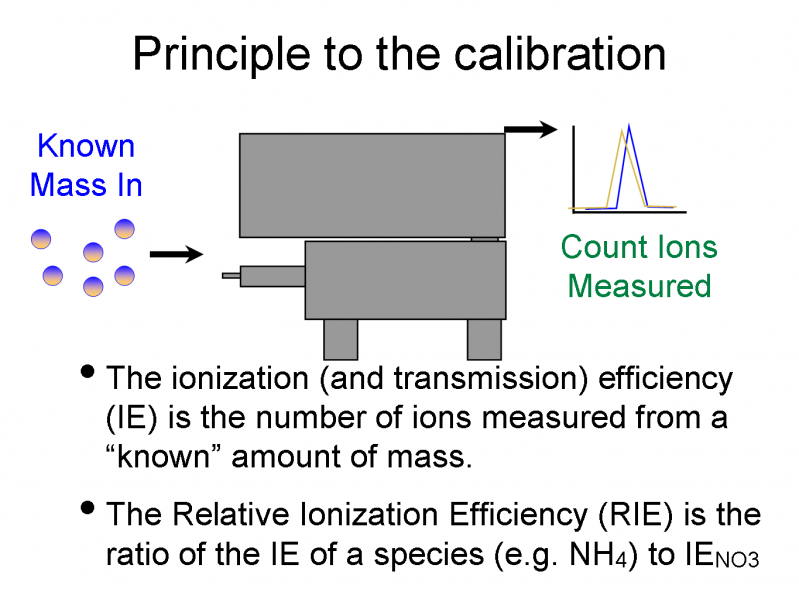 Principle to the calibration

Known Mass In

Count Ions Measured

• The ionization (and transmission) efficiency (IE) is the number of ions measured from a “known” amount of mass.

• The Relative Ionization Efficiency (RIE) is the ratio of the IE of a species (e.g. $NH_4$) to $IE_{NO3}$